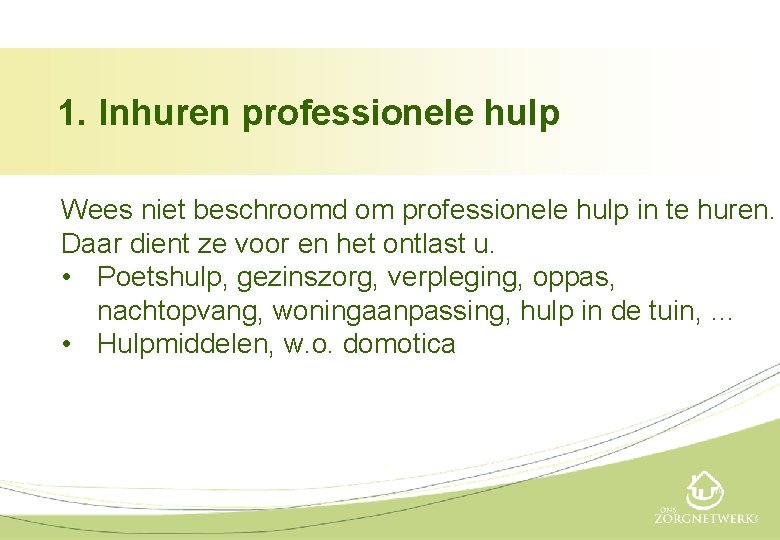 1. Inhuren professionele hulp

Wees niet beschroomd om professionele hulp in te huren. Daar dient ze voor en het ontlast u.

• Poetshulp, gezinszorg, verpleging, oppas, nachtopvang, woningaanpassing, hulp in de tuin, ...
• Hulpmiddelen, w.o. domotica

ONS ZORGNETWERK